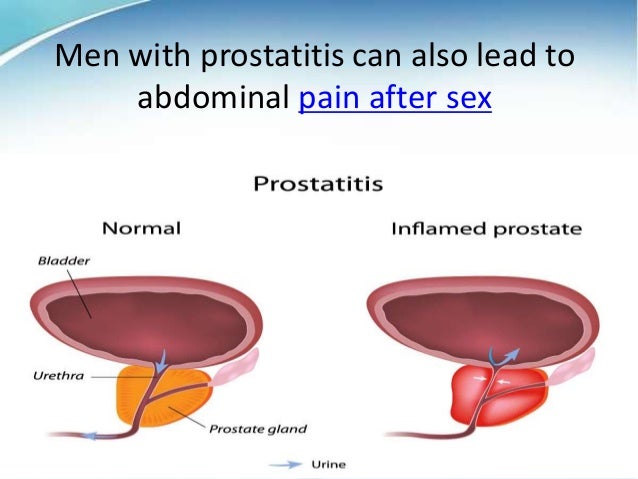 Men with prostatitis can also lead to abdominal pain after sex

Prostatitis

Normal

Inflamed prostate

Bladder

Urethra

Prostate gland

Urine